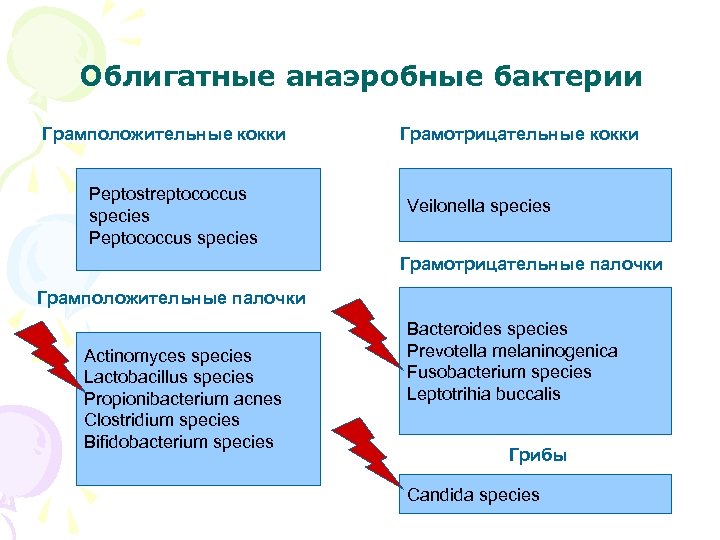 Облигатные анаэробные бактерии

Грамположительные кокки

Peptostreptococcus species
Peptococcus species

Грамположительные палочки

Actinomyces species
Lactobacillus species
Propionibacterium acnes
Clostridium species
Bifidobacterium species

Грамотрицательные кокки

Veilonella species

Грамотрицательные палочки

Bacteroides species
Prevotella melaninogenica
Fusobacterium species
Leptotrihia buccalis

Грибы

Candida species